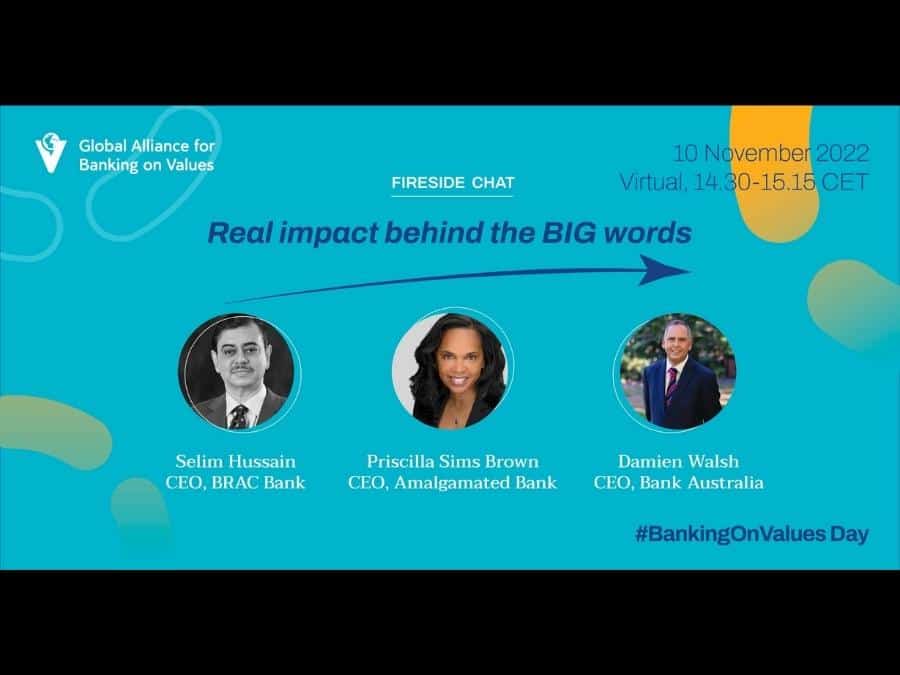 Global Alliance for
Banking on Values

10 November 2022
Virtual, 14.30-15.15 CET

FIRESIDE CHAT

Real impact behind the BIG words

Selim Hussain
CEO, BRAC Bank

Priscilla Sims Brown
CEO, Amalgamated Bank

Damien Walsh
CEO, Bank Australia

#BankingOnValues Day